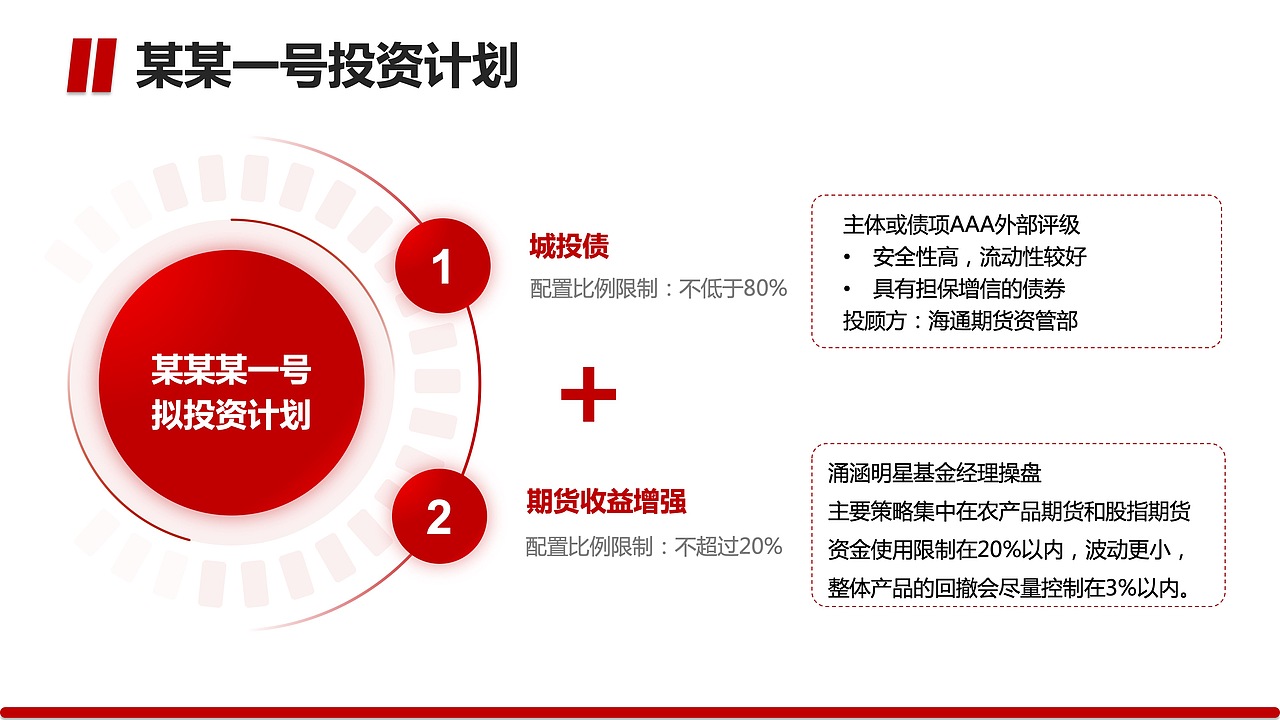 某某一号投资计划

某某某一号
拟投资计划

1

城投债

配置比例限制：不低于80%

主体或债项AAA外部评级
• 安全性高，流动性较好
• 具有担保增信的债券
投顾方：海通期货资管部

+

2

期货收益增强

配置比例限制：不超过20%

涌涵明星基金经理操盘
主要策略集中在农产品期货和股指期货
资金使用限制在20%以内，波动更小，
整体产品的回撤会尽量控制在3%以内。